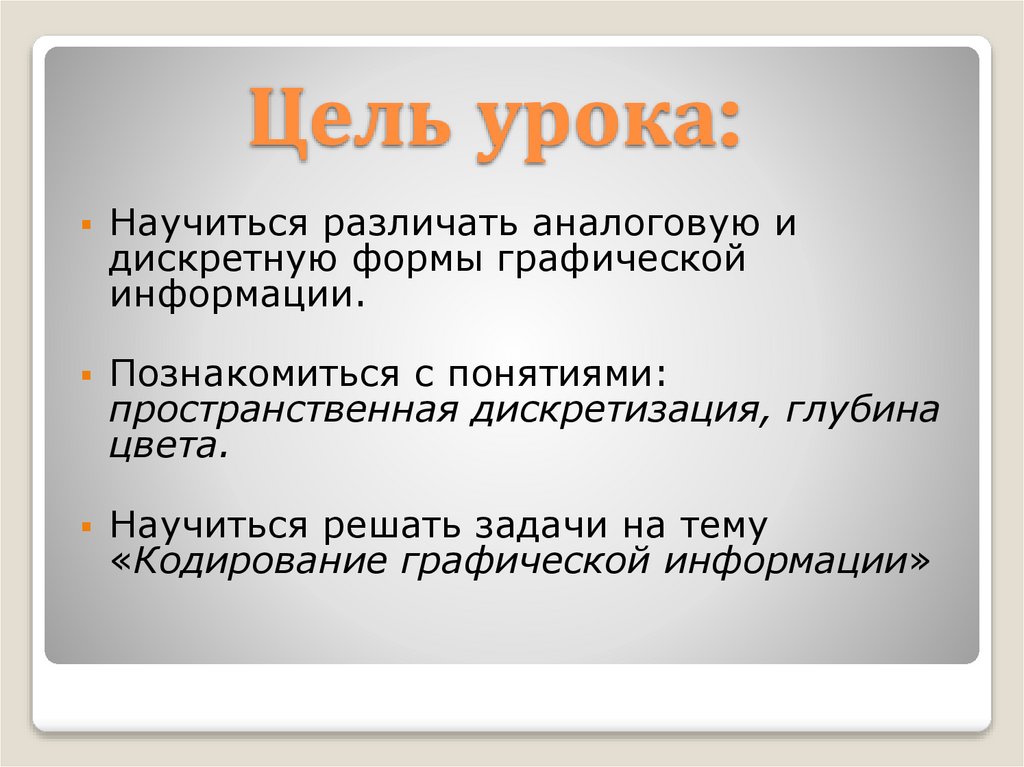 Цель урока:

▪ Научиться различать аналоговую и дискретную формы графической информации.

▪ Познакомиться с понятиями: пространственная дискретизация, глубина цвета.

▪ Научиться решать задачи на тему «Кодирование графической информации»